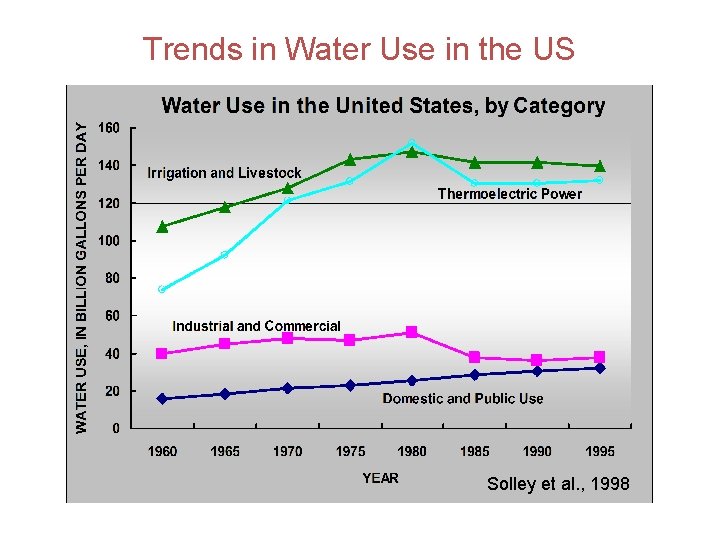 Trends in Water Use in the US

Water Use in the United States, by Category

WATER USE, IN BILLION GALLONS PER DAY

160
140
120
100
80
60
40
20
0

Irrigation and Livestock

Thermoelectric Power

Industrial and Commercial

Domestic and Public Use

1960 1965 1970 1975 1980 1985 1990 1995

YEAR

Solley et al., 1998